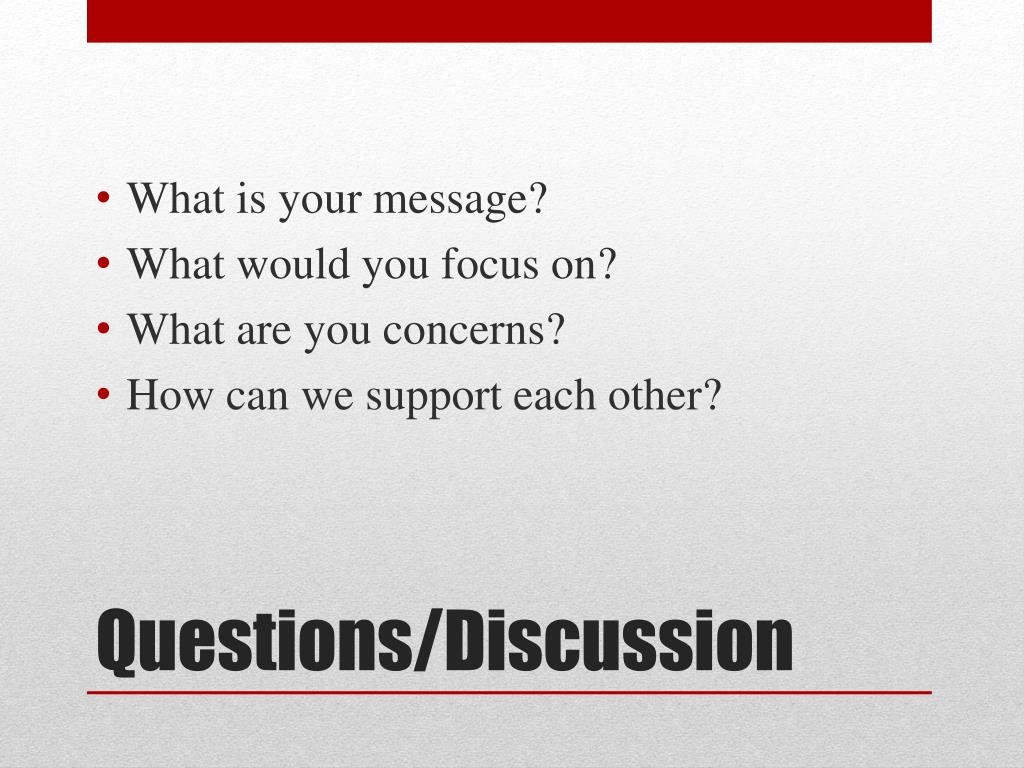 • What is your message?
• What would you focus on?
• What are you concerns?
• How can we support each other?

Questions/Discussion